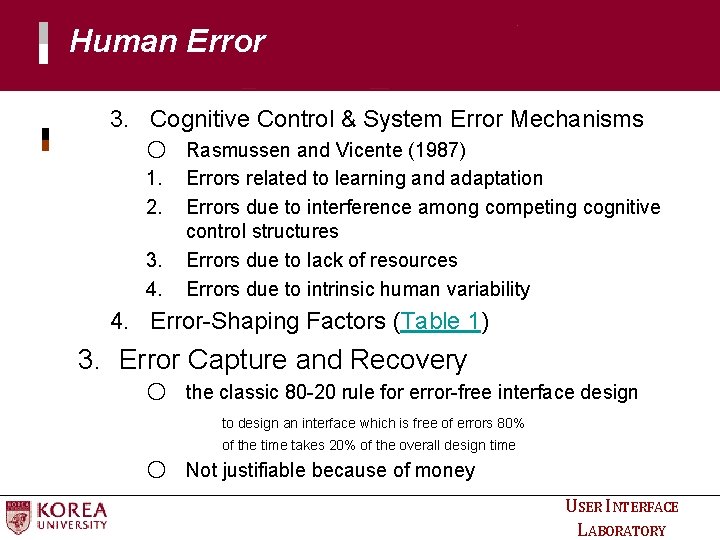 Human Error

3. Cognitive Control & System Error Mechanisms

○ Rasmussen and Vicente (1987)

1. Errors related to learning and adaptation

2. Errors due to interference among competing cognitive control structures

3. Errors due to lack of resources

4. Errors due to intrinsic human variability

4. Error-Shaping Factors (Table 1)

3. Error Capture and Recovery

○ the classic 80-20 rule for error-free interface design

to design an interface which is free of errors 80% of the time takes 20% of the overall design time

○ Not justifiable because of money

KOREA UNIVERSITY

USER INTERFACE LABORATORY